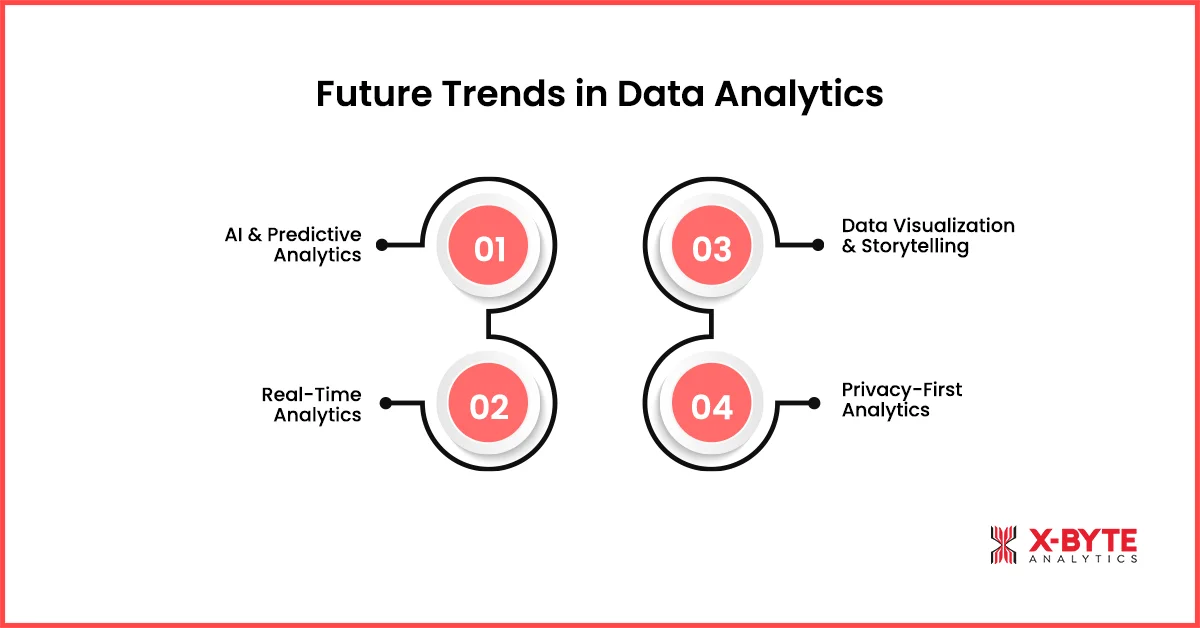 Future Trends in Data Analytics

AI & Predictive Analytics

01

Real-Time Analytics

02

03

Data Visualization & Storytelling

04

Privacy-First Analytics

X-BYTE
ANALYTICS